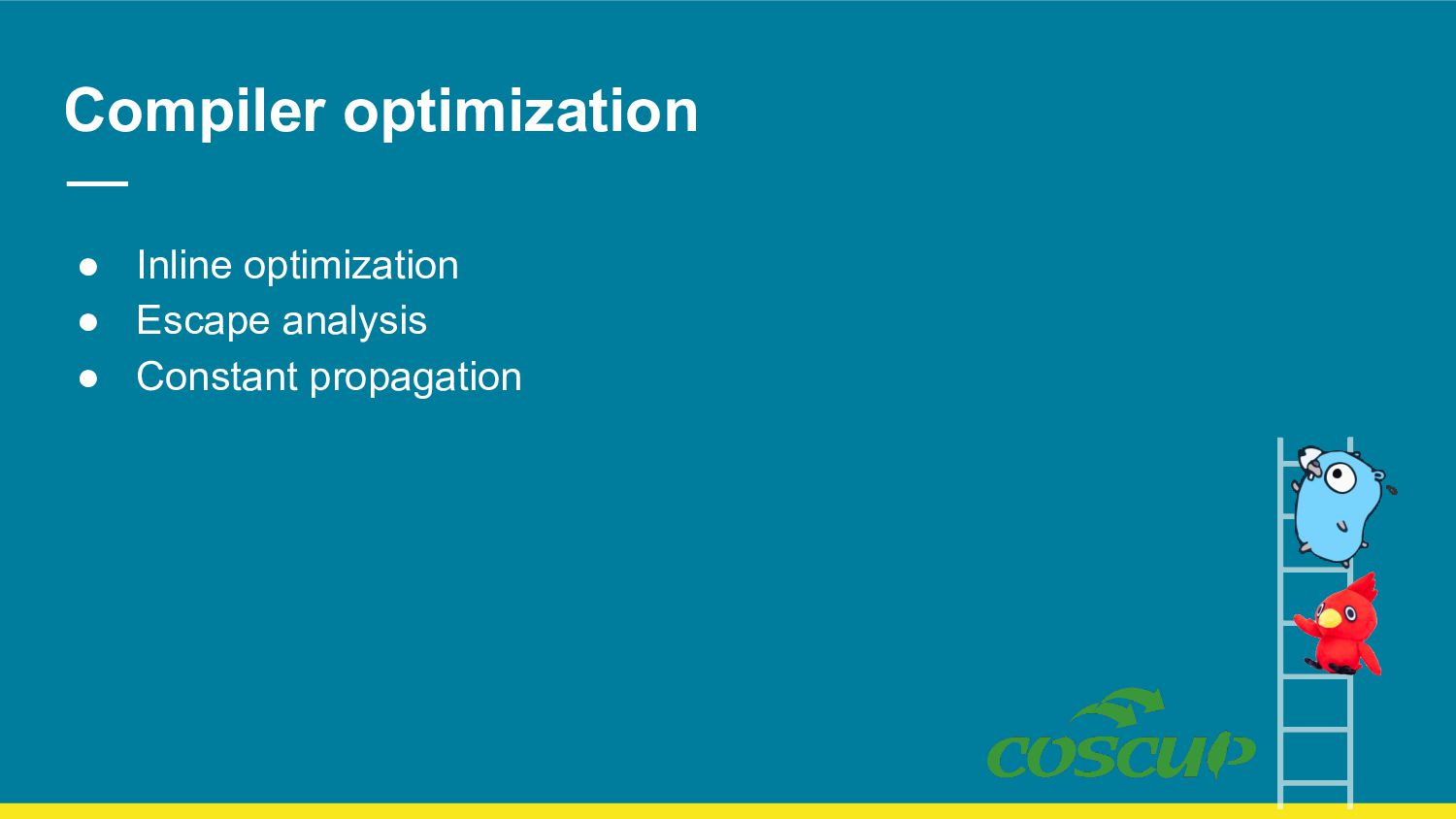 Compiler optimization

● Inline optimization
● Escape analysis
● Constant propagation

COSCUP